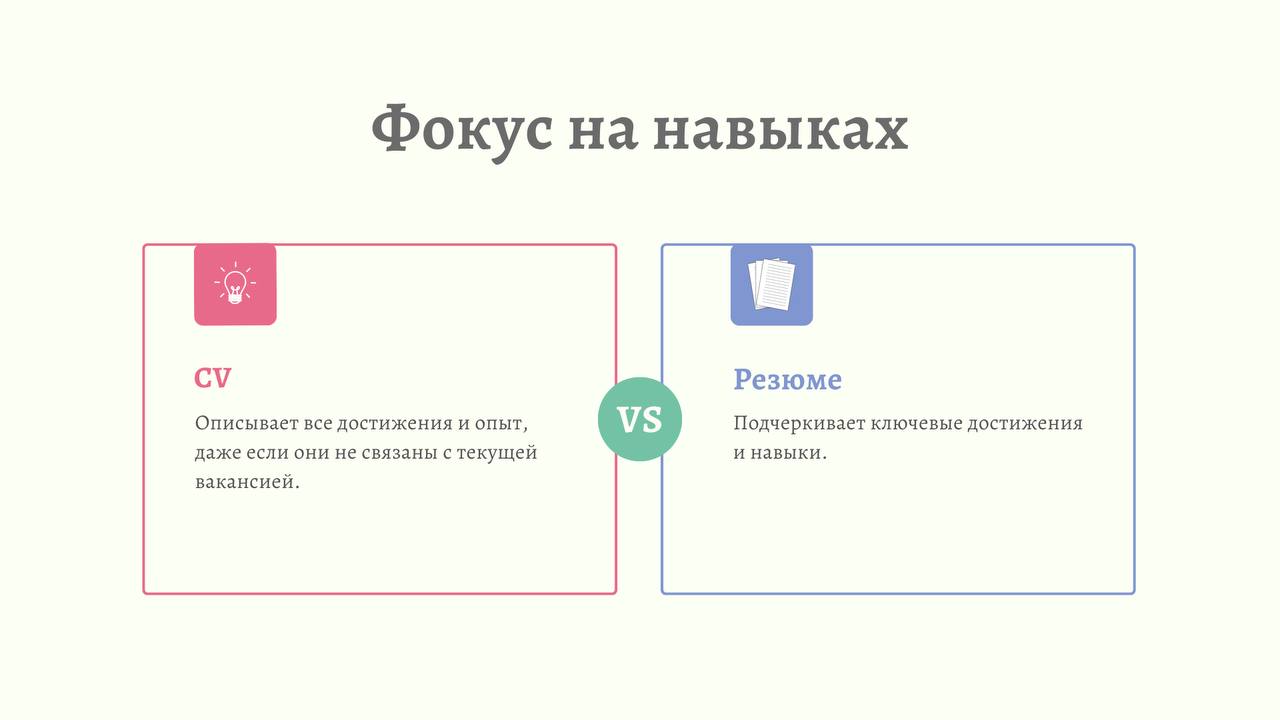 Фокус на навыках

CV

Описывает все достижения и опыт, даже если они не связаны с текущей вакансией.

VS

Резюме

Подчеркивает ключевые достижения и навыки.